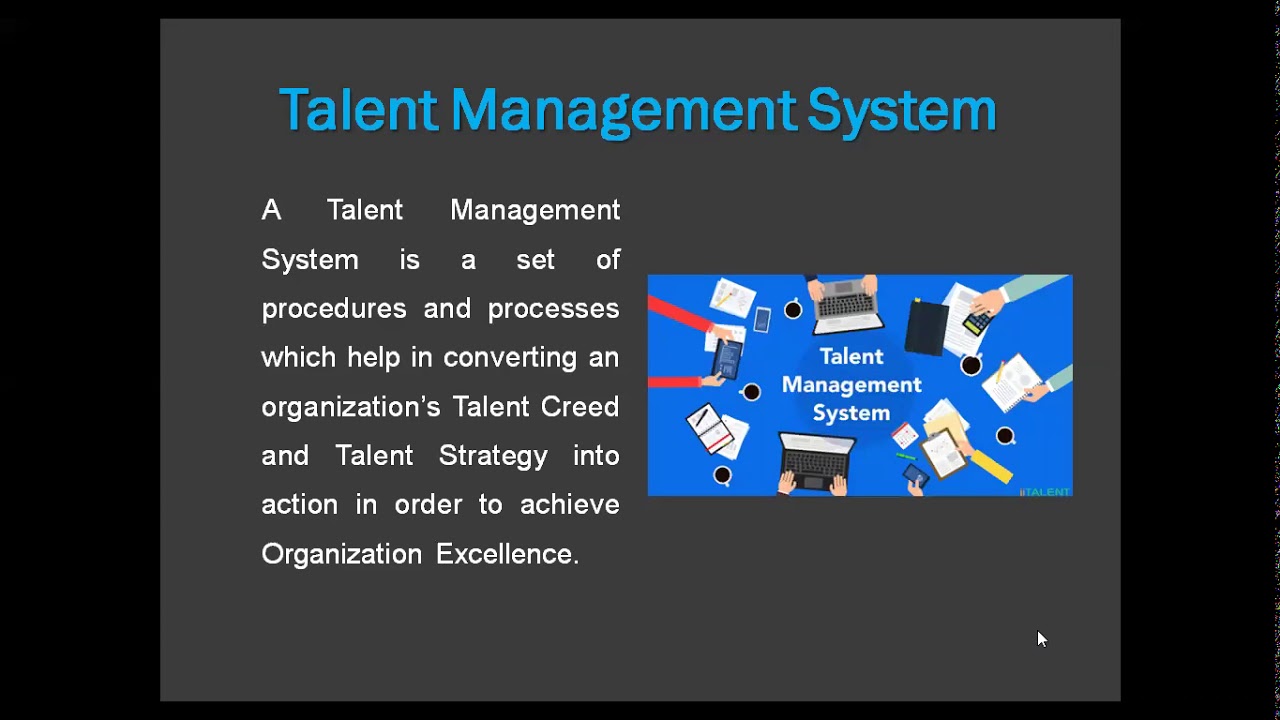 Talent Management System

A Talent Management System is a set of procedures and processes which help in converting an organization's Talent Creed and Talent Strategy into action in order to achieve Organization Excellence.

Talent Management System

iiTALENT